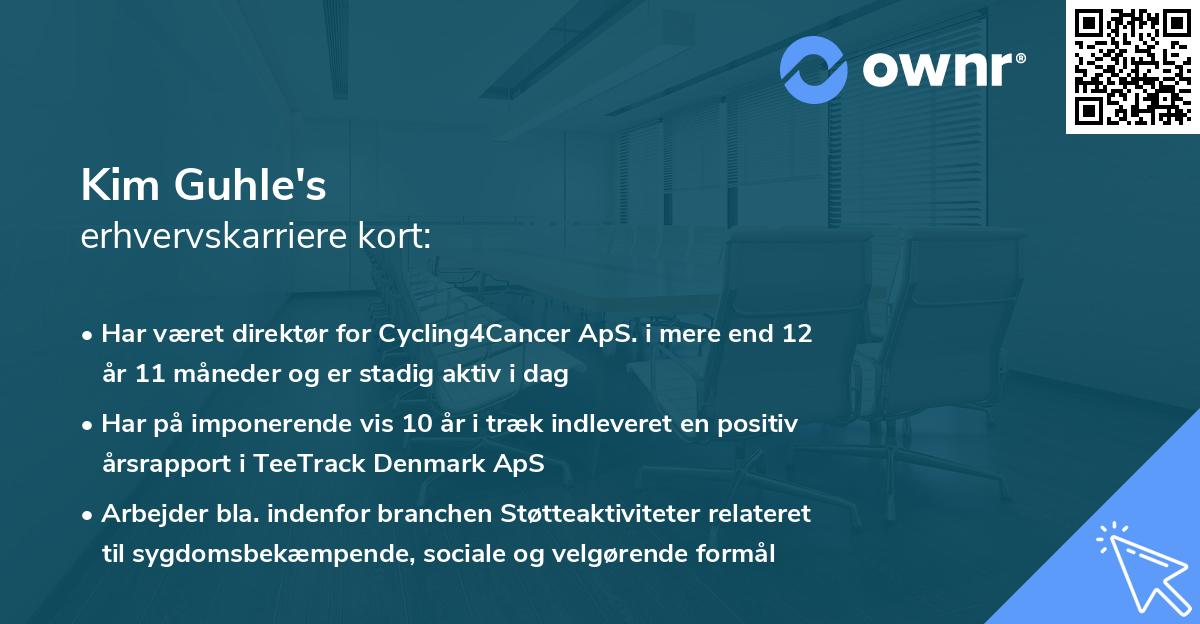 ownr®

Kim Guhle's
erhvervskarriere kort:

• Har været direktør for Cycling4Cancer ApS. i mere end 12 år 11 måneder og er stadig aktiv i dag

• Har på imponerende vis 10 år i træk indleveret en positiv årsrapport i TeeTrack Denmark ApS

• Arbejder bla. indenfor branchen Støtteaktiviteter relateret til sygdomsbekæmpende, sociale og velgørende formål